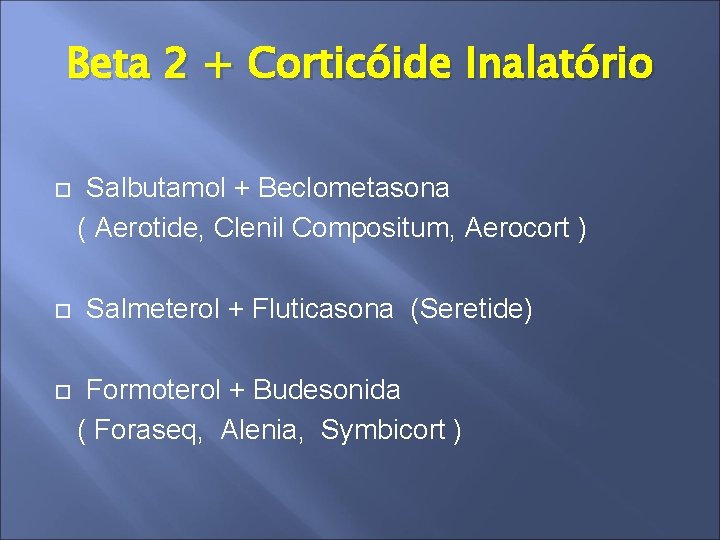 Beta 2 + Corticóide Inalatório

Salbutamol + Beclometasona ( Aerotide, Clenil Compositum, Aerocort )

Salmeterol + Fluticasona (Seretide)

Formoterol + Budesonida ( Foraseq, Alenia, Symbicort )